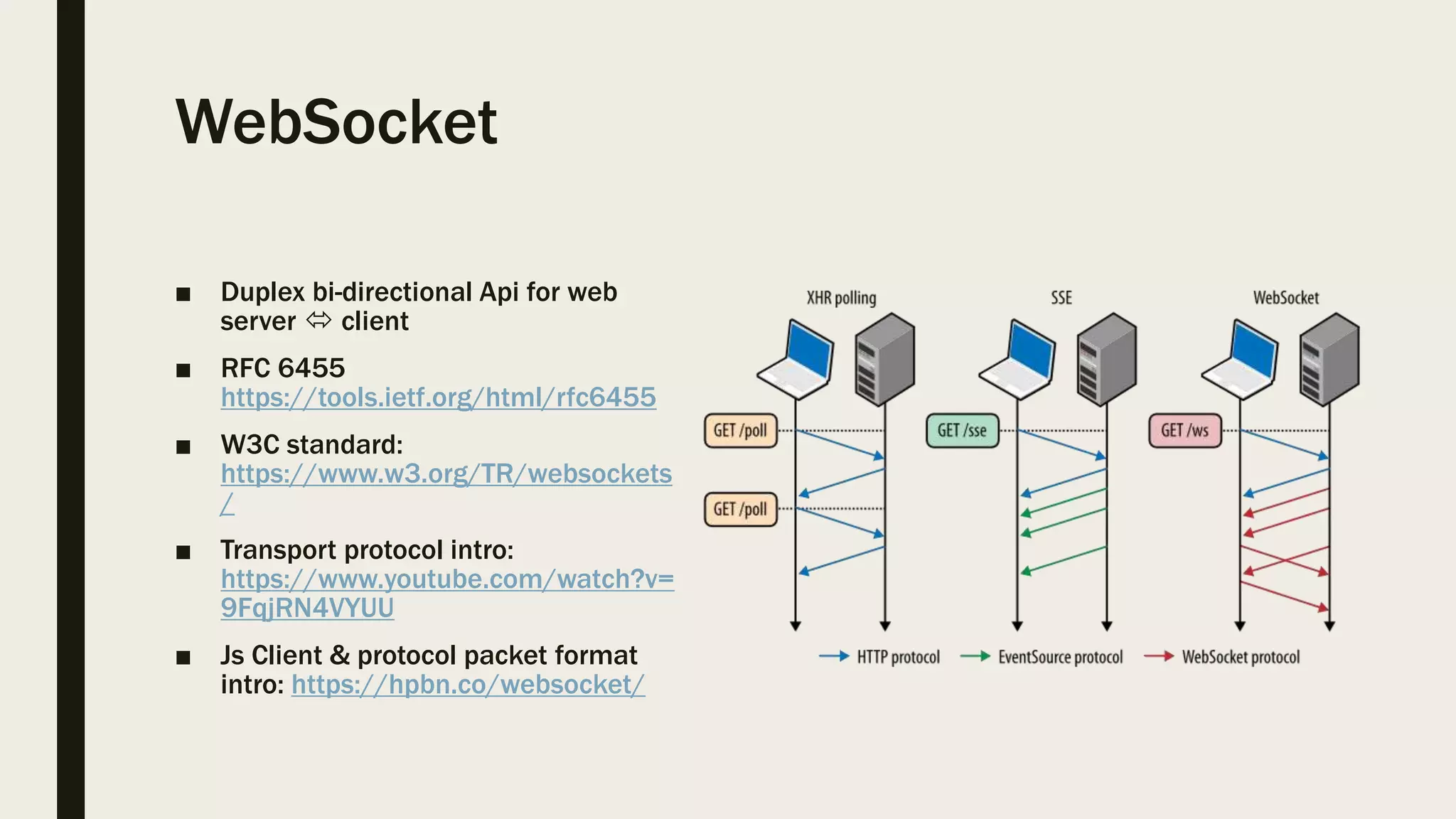 WebSocket

■ Duplex bi-directional Api for web server ⇔ client

■ RFC 6455 https://tools.ietf.org/html/rfc6455

■ W3C standard: https://www.w3.org/TR/websockets/

■ Transport protocol intro: https://www.youtube.com/watch?v=9FqjRN4VYUU

■ Js Client & protocol packet format intro: https://hpbn.co/websocket/

XHR polling

SSE

WebSocket

GET /poll

GET /poll

GET /sse

GET /ws

HTTP protocol

EventSource protocol

WebSocket protocol